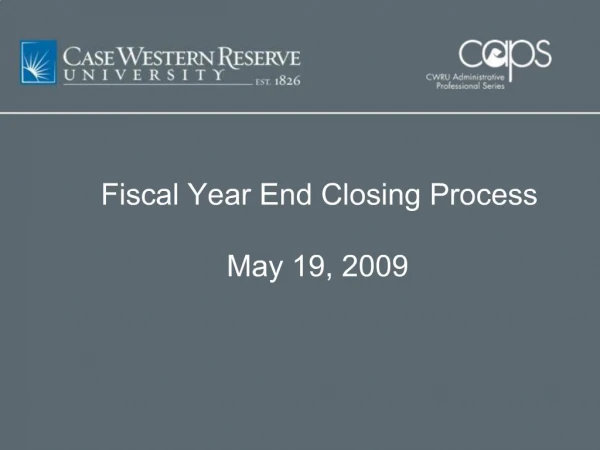 CASE WESTERN RESERVE
UNIVERSITY EST. 1826

caps
CWRU Administrative
Professional Series

Fiscal Year End Closing Process

May 19, 2009